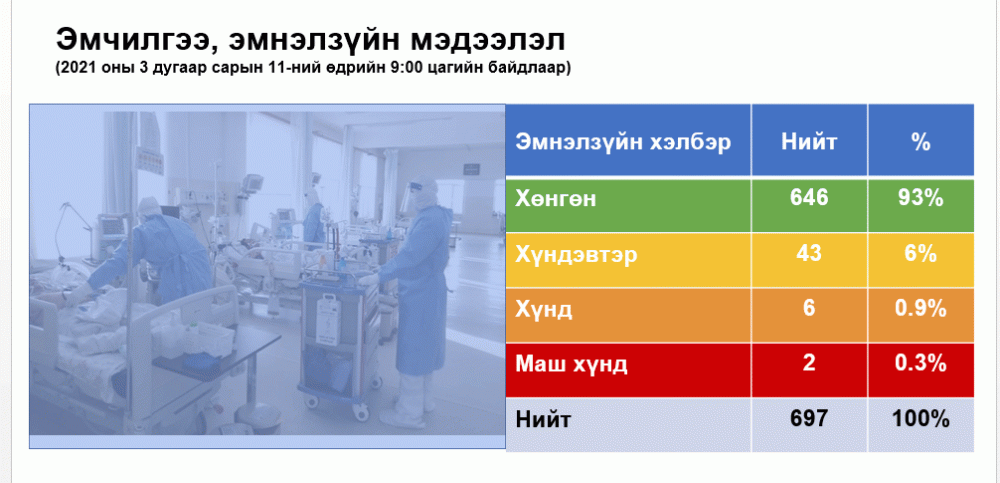 Эмчилгээ, эмнэлзүйн мэдээлэл
(2021 оны 3 дугаар сарын 11-ний өдрийн 9:00 цагийн байдлаар)

| Эмнэлзүйн хэлбэр | Нийт | % |
|---|---|---|
| Хөнгөн | 646 | 93% |
| Хүндэвтэр | 43 | 6% |
| Хүнд | 6 | 0.9% |
| Маш хүнд | 2 | 0.3% |
| Нийт | 697 | 100% |